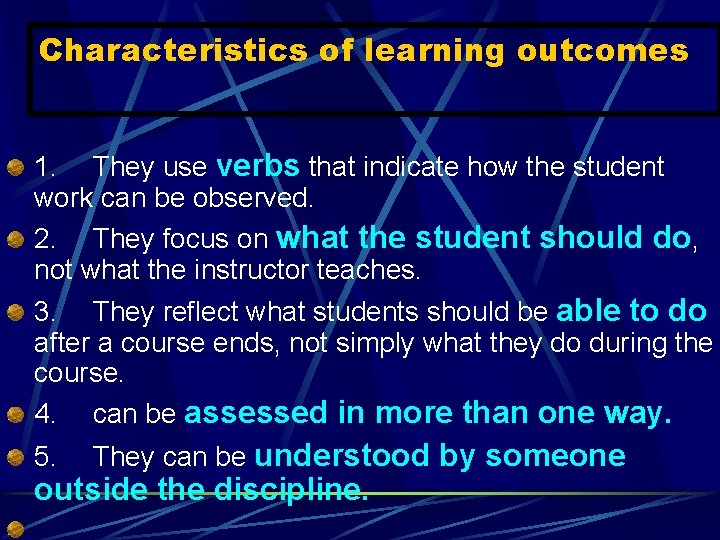 Characteristics of learning outcomes

1. They use verbs that indicate how the student work can be observed.

2. They focus on what the student should do, not what the instructor teaches.

3. They reflect what students should be able to do after a course ends, not simply what they do during the course.

4. can be assessed in more than one way.

5. They can be understood by someone outside the discipline.